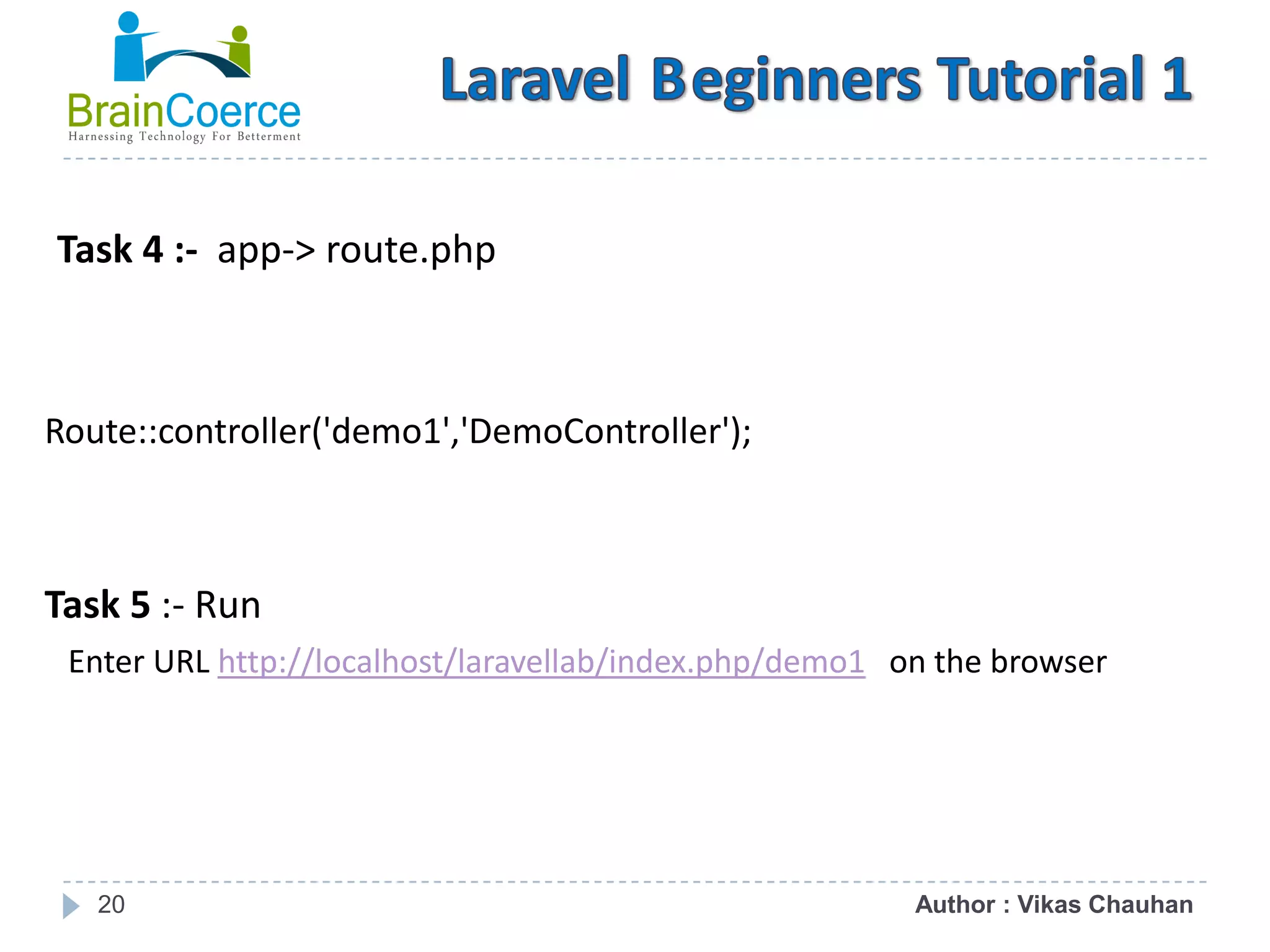 BrainCoerce
Harnessing Technology For Betterment

Laravel Beginners Tutorial 1

Task 4 :- app-> route.php

Route::controller('demo1','DemoController');

Task 5 :- Run

Enter URL http://localhost/laravellab/index.php/demo1 on the browser

20

Author : Vikas Chauhan